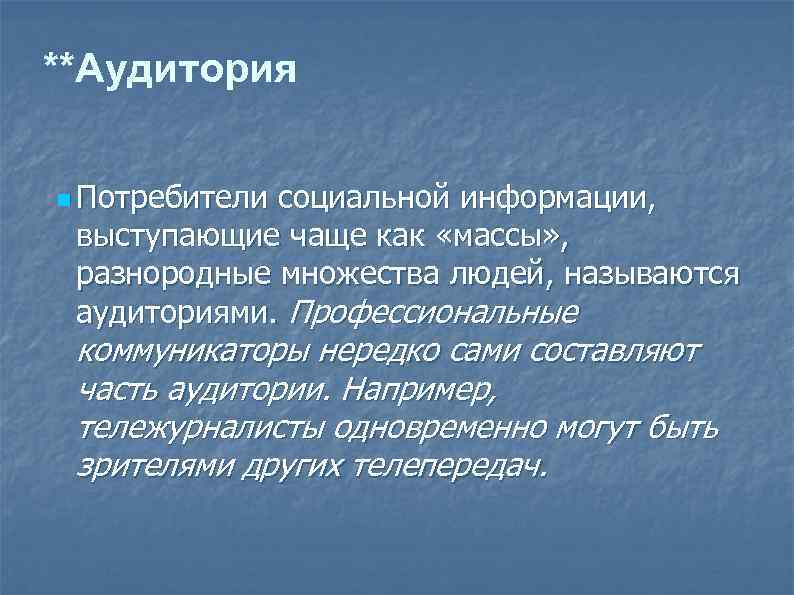 **Аудитория

Потребители социальной информации, выступающие чаще как «массы», разнородные множества людей, называются аудиториями. Профессиональные коммуникаторы нередко сами составляют часть аудитории. Например, тележурналисты одновременно могут быть зрителями других телепередач.